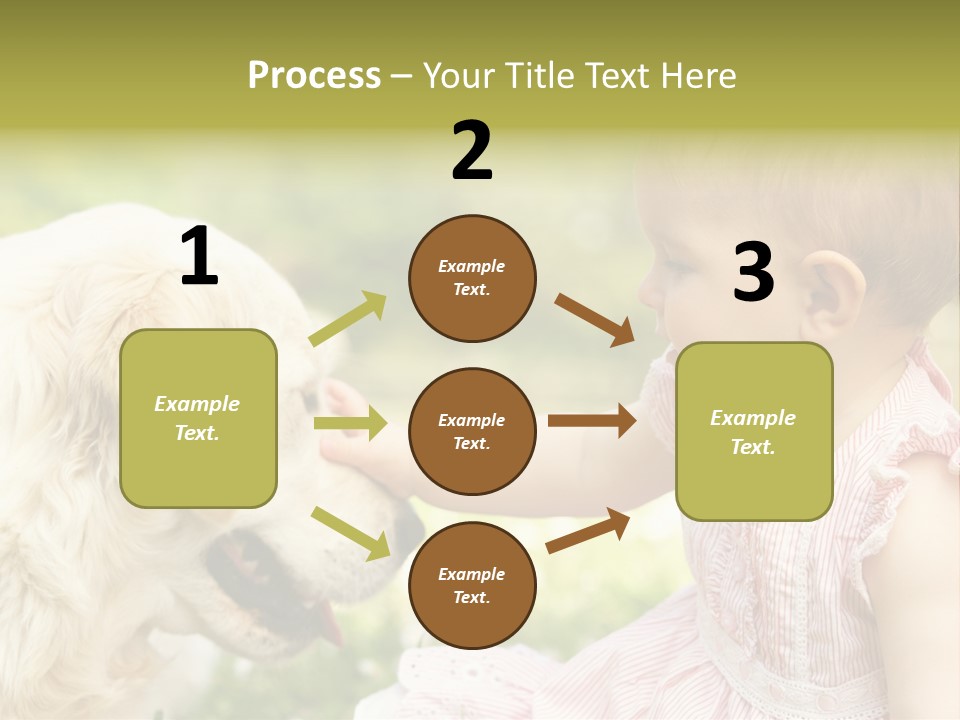 Process – Your Title Text Here

1

Example Text.

2

Example Text.

Example Text.

Example Text.

3

Example Text.